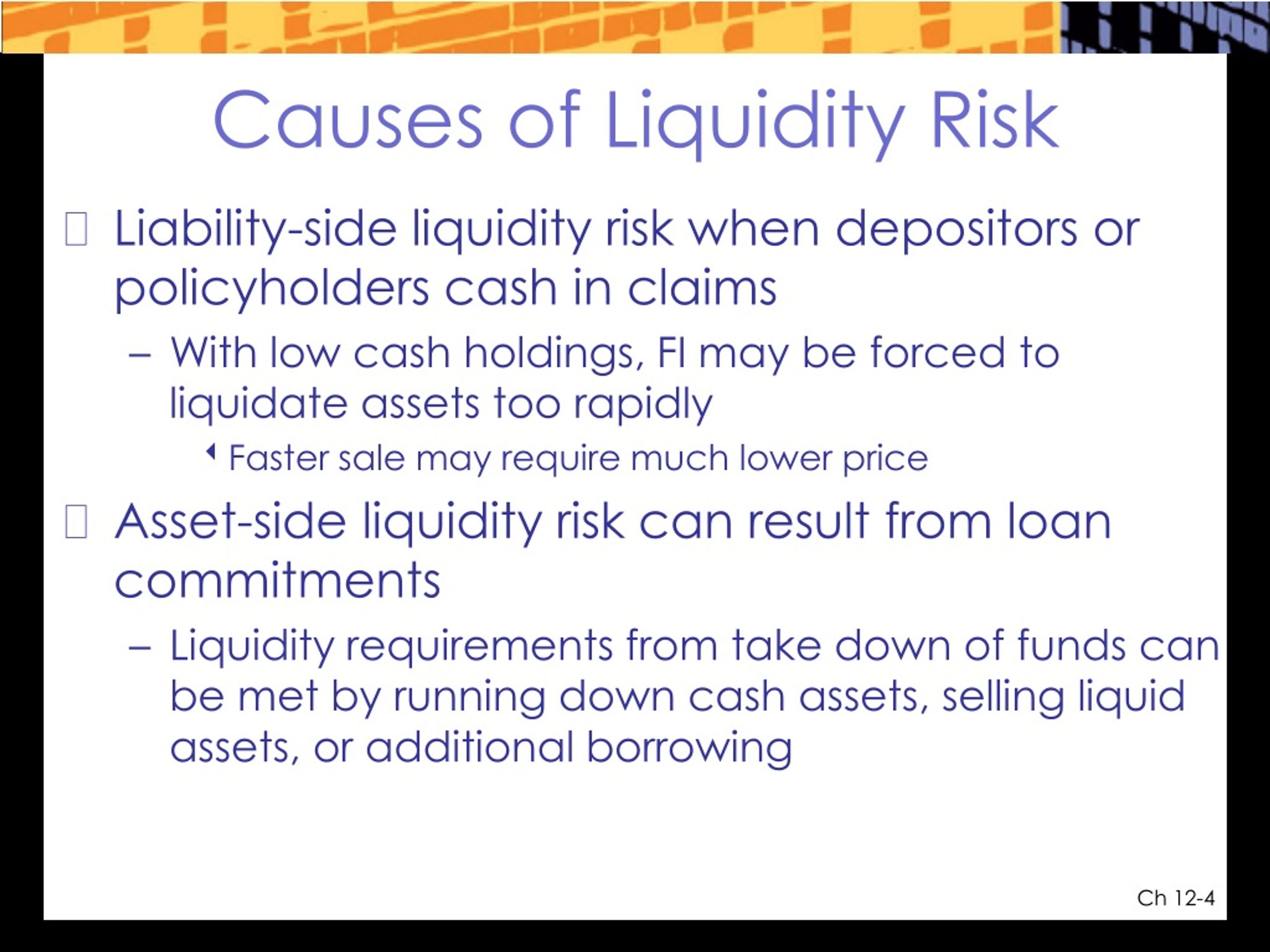 Causes of Liquidity Risk

Liability-side liquidity risk when depositors or policyholders cash in claims

– With low cash holdings, FI may be forced to liquidate assets too rapidly

Faster sale may require much lower price

Asset-side liquidity risk can result from loan commitments

– Liquidity requirements from take down of funds can be met by running down cash assets, selling liquid assets, or additional borrowing

Ch 12-4